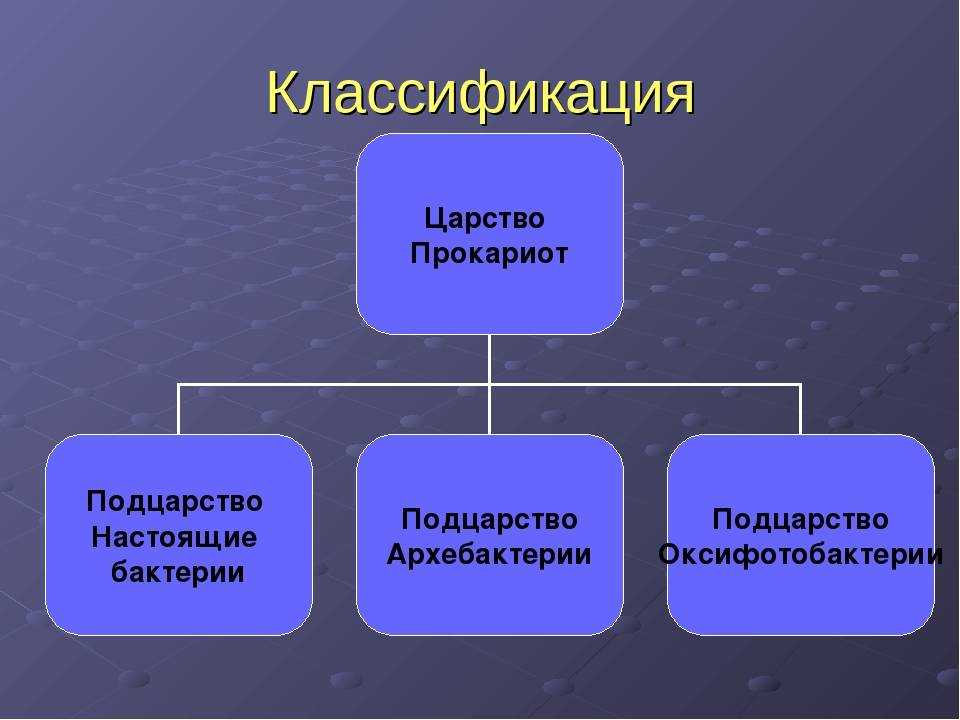 Классификация

Царство Прокариот

Подцарство Настоящие бактерии

Подцарство Архебактерии

Подцарство Оксифотобактерии